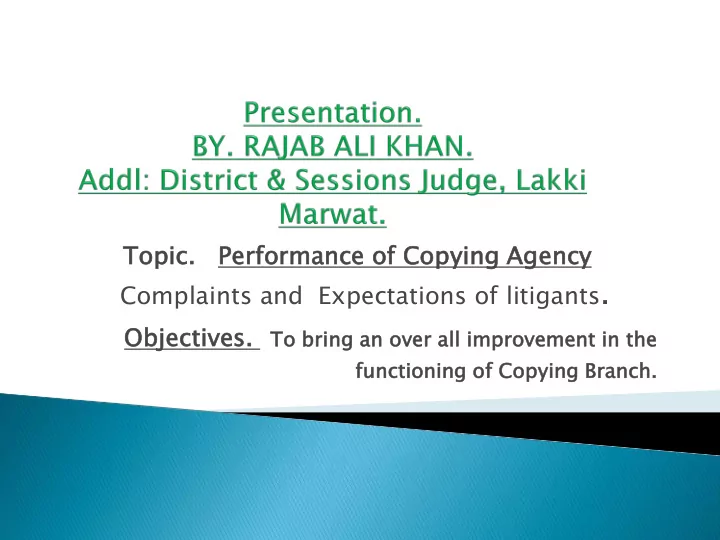 Presentation.
BY. RAJAB ALI KHAN.
Addl: District & Sessions Judge, Lakki Marwat.

Topic. Performance of Copying Agency

Complaints and Expectations of litigants.

Objectives. To bring an over all improvement in the functioning of Copying Branch.